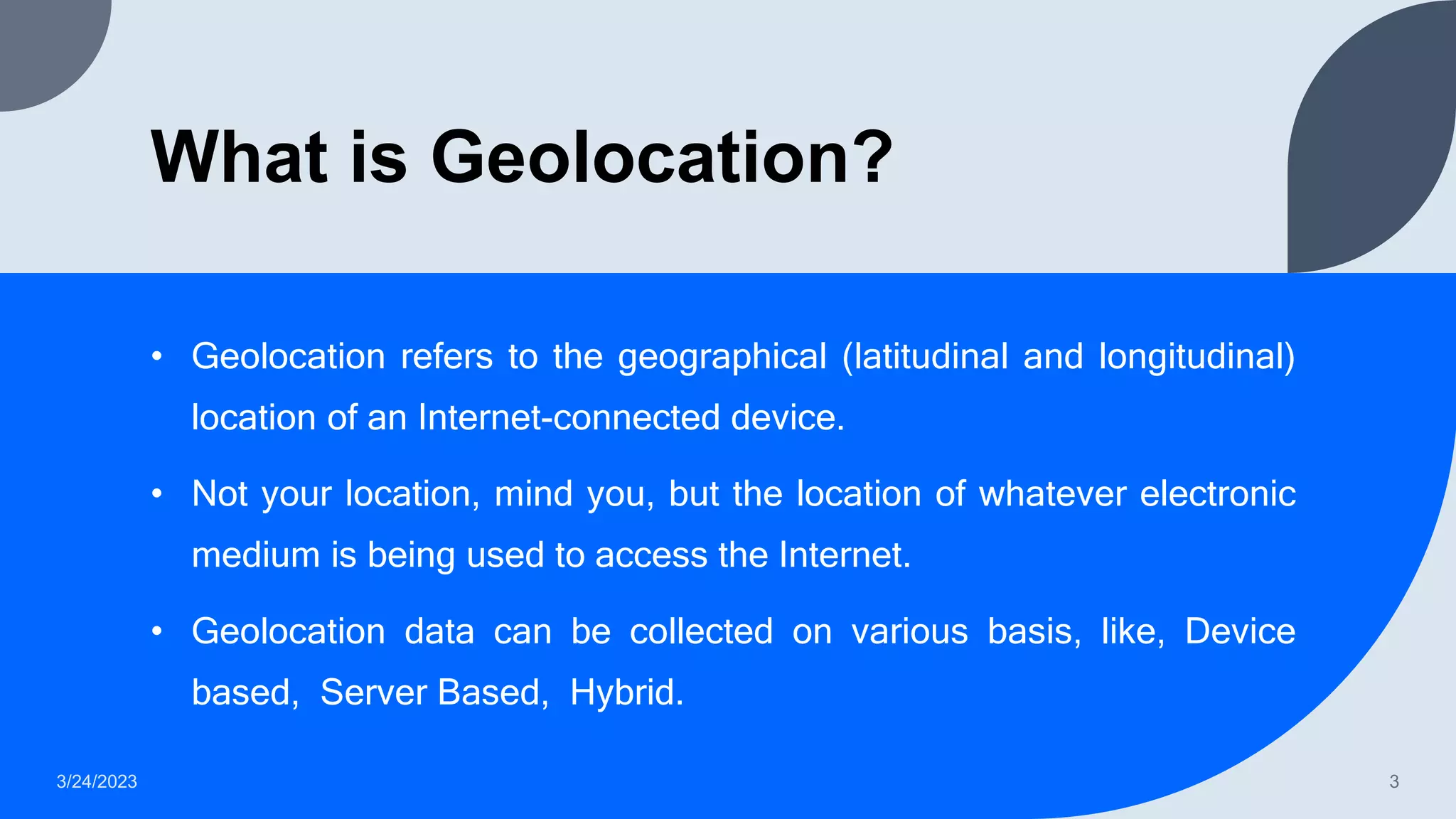 What is Geolocation?

• Geolocation refers to the geographical (latitudinal and longitudinal) location of an Internet-connected device.

• Not your location, mind you, but the location of whatever electronic medium is being used to access the Internet.

• Geolocation data can be collected on various basis, like, Device based, Server Based, Hybrid.

3/24/2023

3